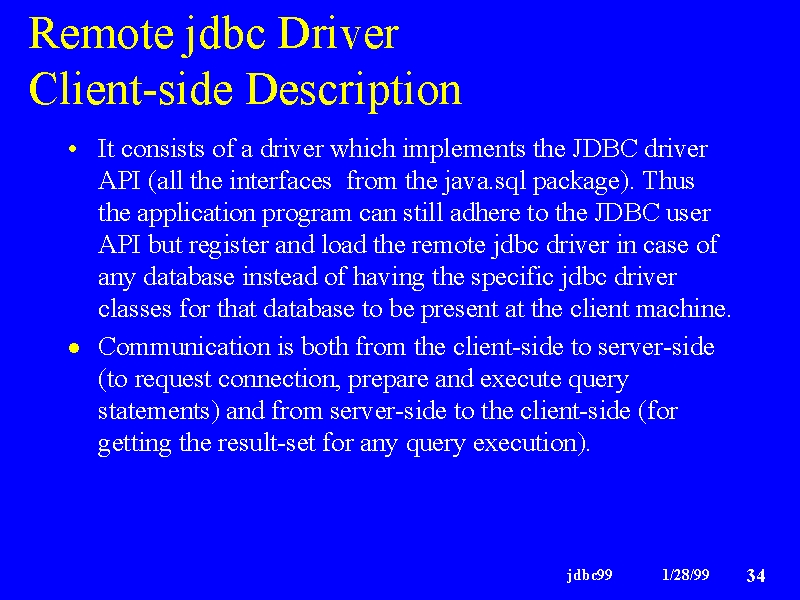 Remote jdbc Driver
Client-side Description

• It consists of a driver which implements the JDBC driver API (all the interfaces from the java.sql package). Thus the application program can still adhere to the JDBC user API but register and load the remote jdbc driver in case of any database instead of having the specific jdbc driver classes for that database to be present at the client machine.

• Communication is both from the client-side to server-side (to request connection, prepare and execute query statements) and from server-side to the client-side (for getting the result-set for any query execution).

jdbc99 1/28/99 34